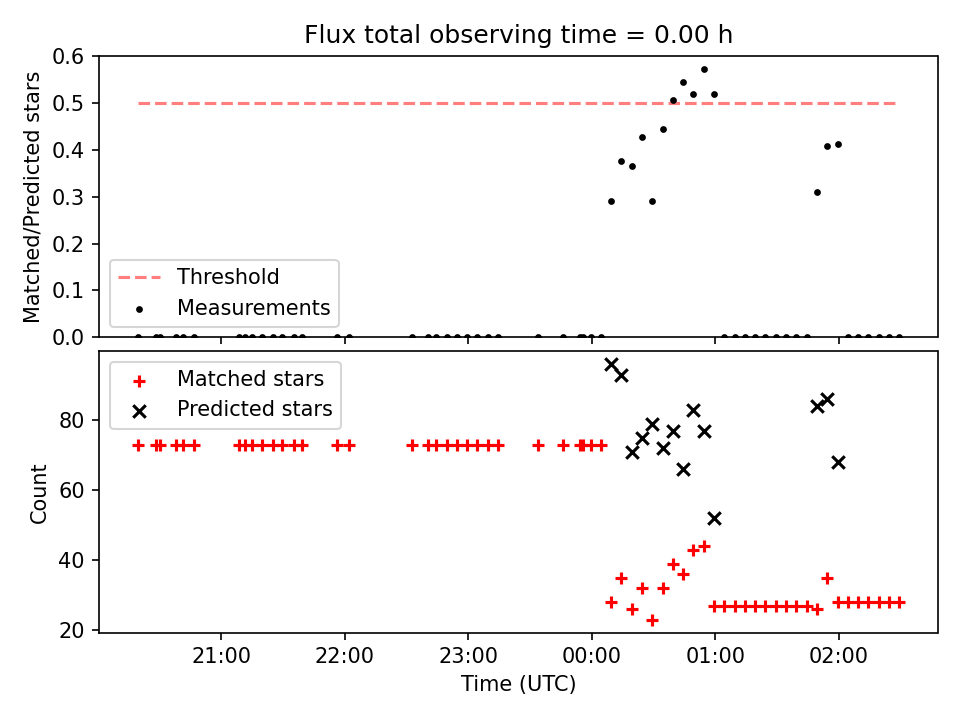 Flux total observing time = 0.00 h

Matched/Predicted stars

0.6
0.5
0.4
0.3
0.2
0.1
0.0

Threshold
Measurements

Matched stars
Predicted stars

Count

80
60
40
20

21:00
22:00
23:00
00:00
01:00
02:00

Time (UTC)